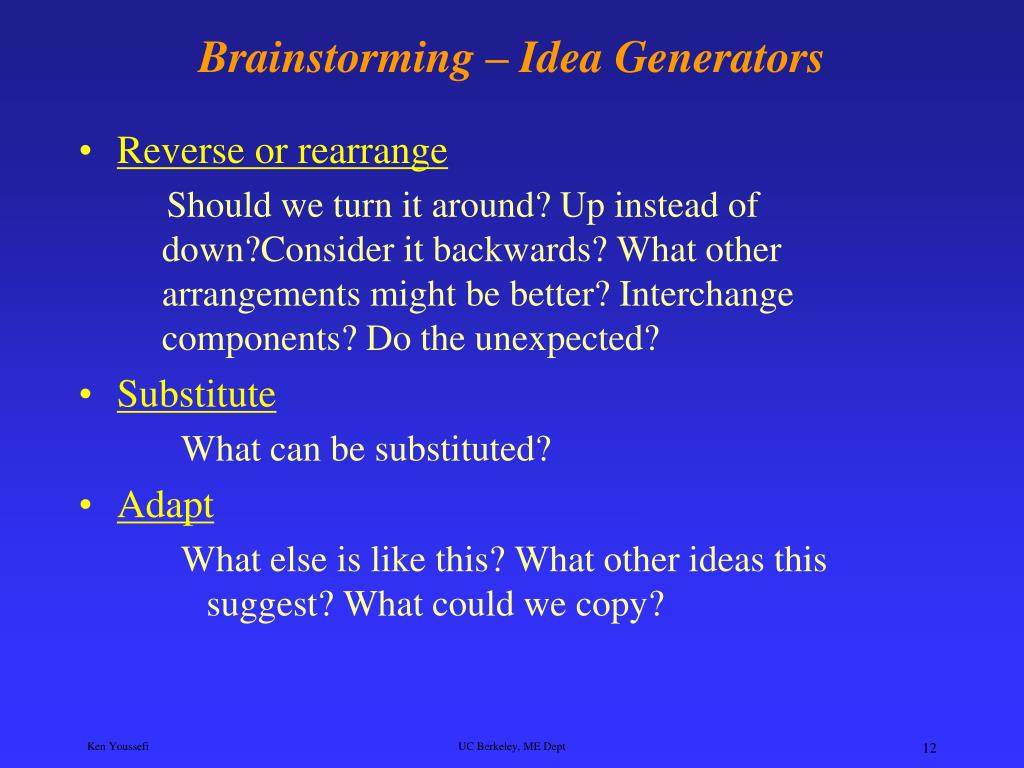 Brainstorming – Idea Generators

• Reverse or rearrange

Should we turn it around? Up instead of down?Consider it backwards? What other arrangements might be better? Interchange components? Do the unexpected?

• Substitute

What can be substituted?

• Adapt

What else is like this? What other ideas this suggest? What could we copy?

Ken Youssefi

UC Berkeley, ME Dept

12